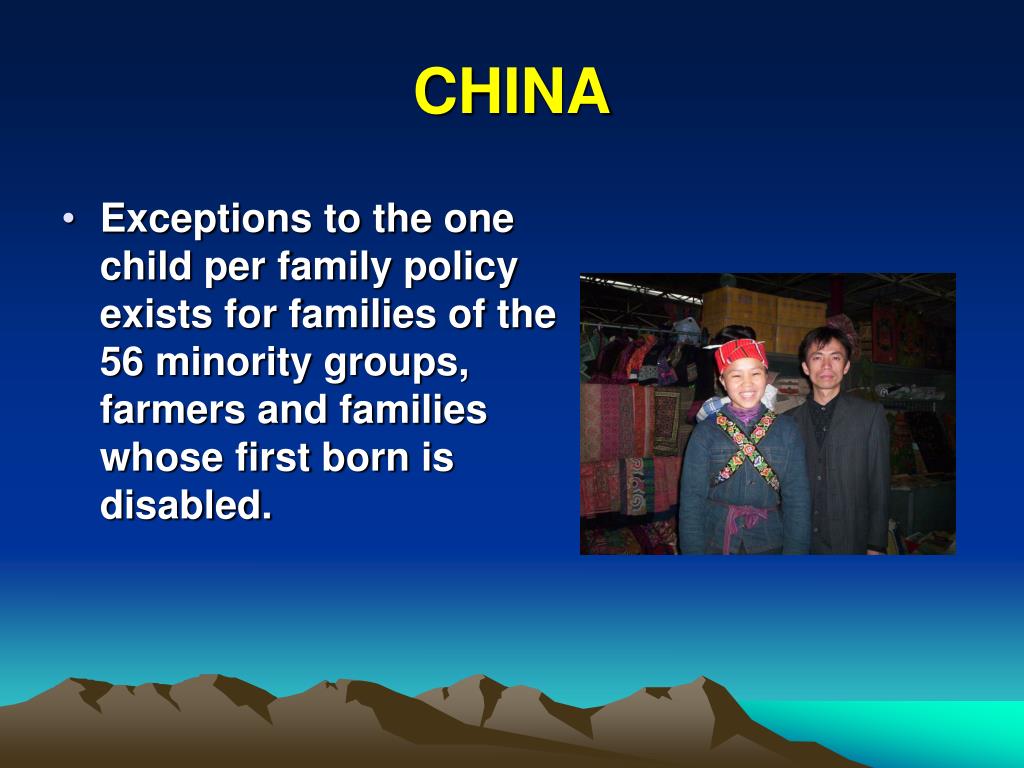 CHINA

• Exceptions to the one child per family policy exists for families of the 56 minority groups, farmers and families whose first born is disabled.